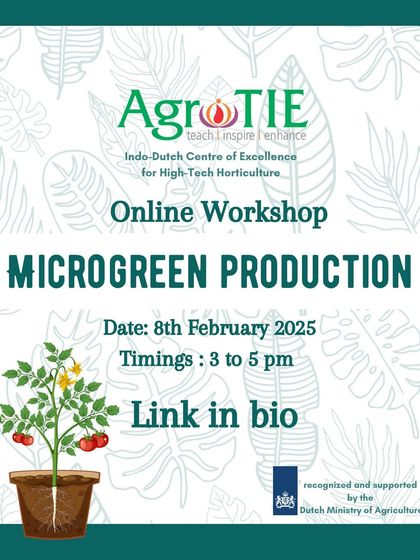 AgroTIE
teach | inspire | enhance

Indo-Dutch Centre of Excellence for High-Tech Horticulture

Online Workshop

MICROGREEN PRODUCTION

Date: 8th February 2025

Timings : 3 to 5 pm

Link in bio

recognized and supported by the Dutch Ministry of Agriculture